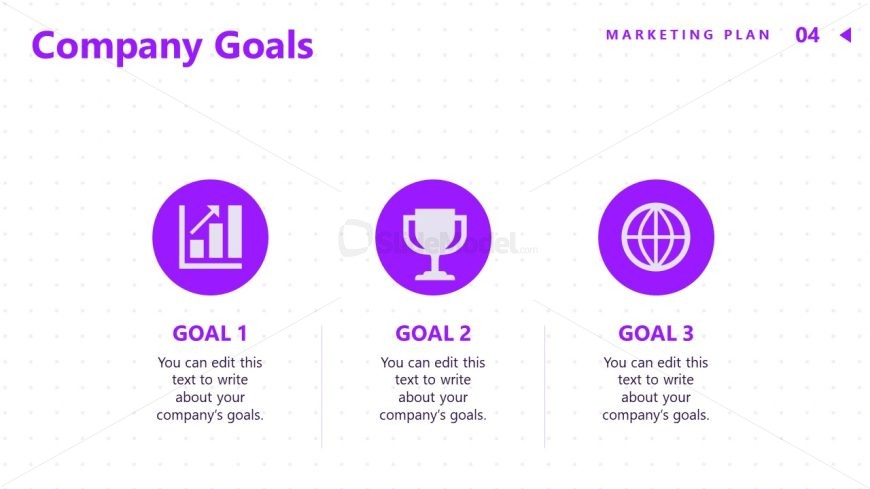 Company Goals

MARKETING PLAN 04

SlideModel.com

GOAL 1
You can edit this text to write about your company's goals.

GOAL 2
You can edit this text to write about your company's goals.

GOAL 3
You can edit this text to write about your company's goals.